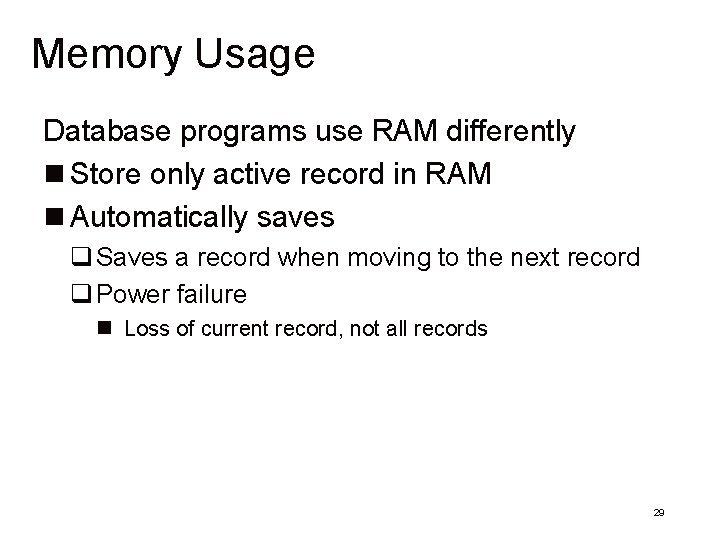 Memory Usage

Database programs use RAM differently

■ Store only active record in RAM

■ Automatically saves

❑ Saves a record when moving to the next record

❑ Power failure

■ Loss of current record, not all records

29